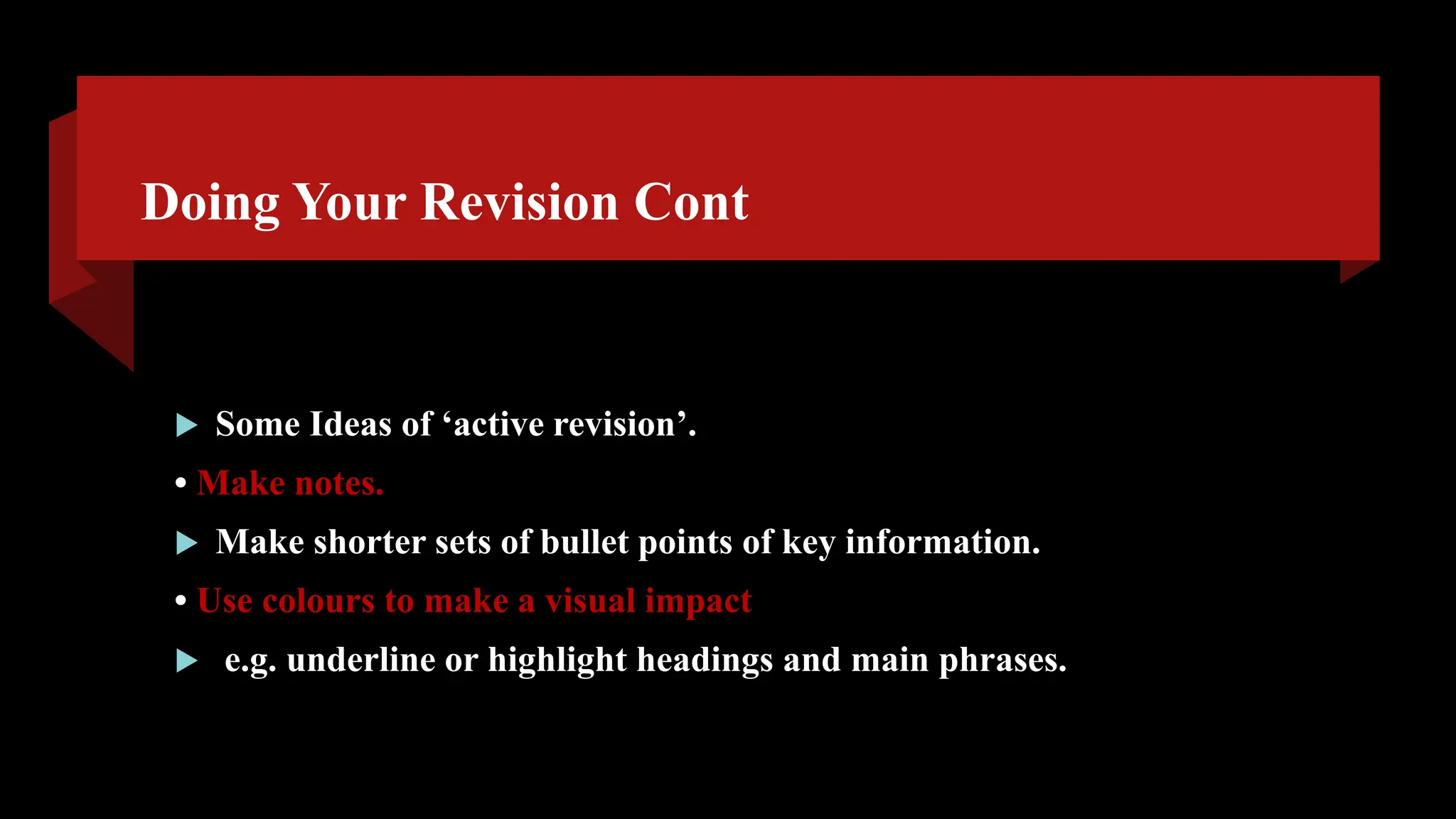 Doing Your Revision Cont

▶ Some Ideas of ‘active revision’.

• Make notes.

▶ Make shorter sets of bullet points of key information.

• Use colours to make a visual impact

▶ e.g. underline or highlight headings and main phrases.